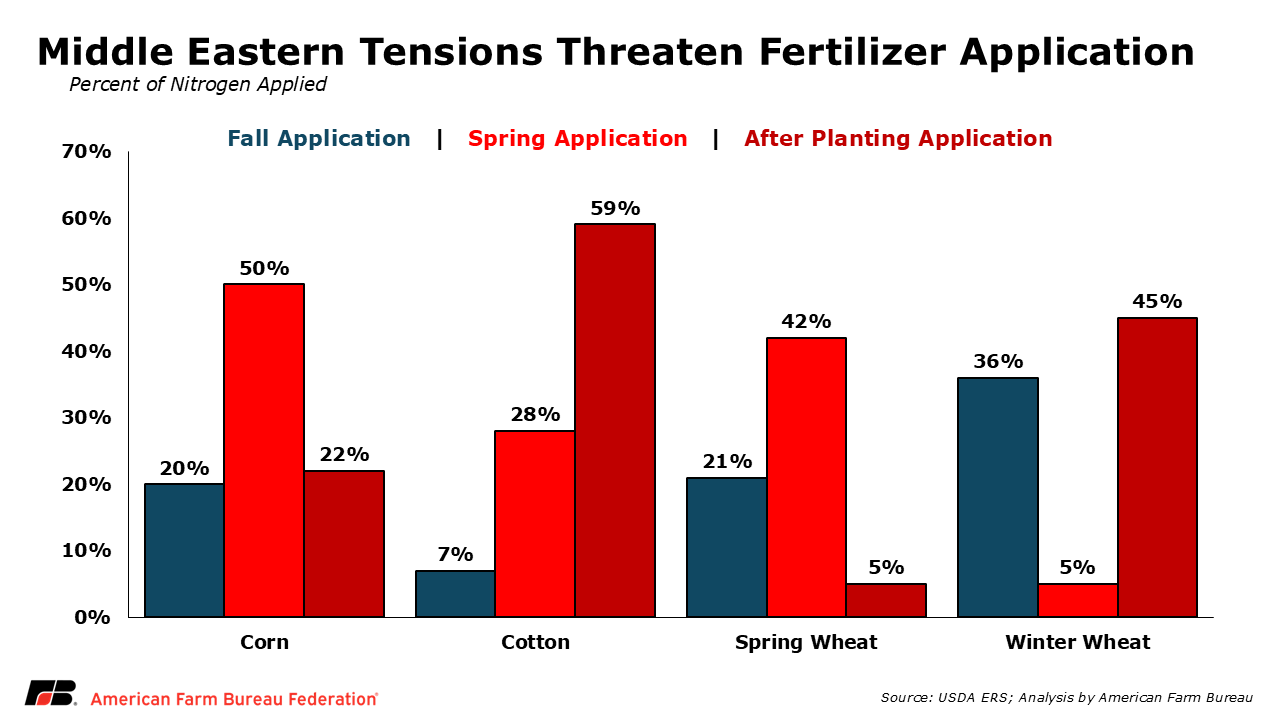 Middle Eastern Tensions Threaten Fertilizer Application
Percent of Nitrogen Applied

Fall Application | Spring Application | After Planting Application

70%
60%
50%
40%
30%
20%
10%
0%

20% 50% 22%
7% 28% 59%
21% 42% 5%
36% 5% 45%

Corn
Cotton
Spring Wheat
Winter Wheat

FB American Farm Bureau Federation®

Source: USDA ERS; Analysis by American Farm Bureau